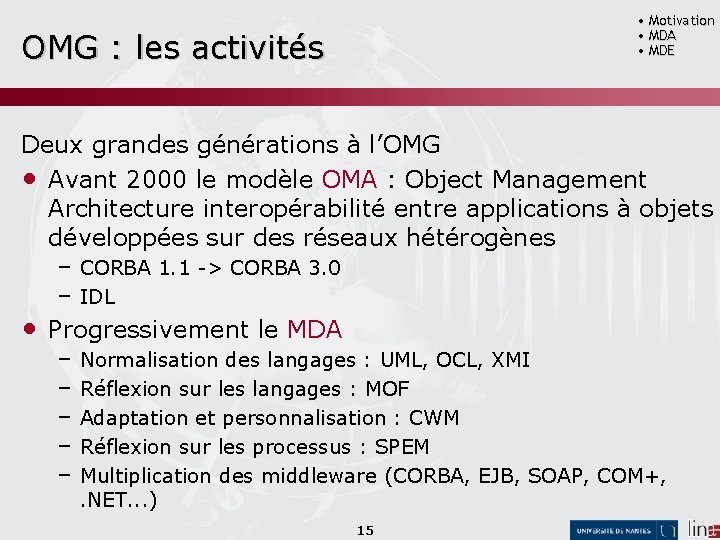 OMG : les activités

• Motivation
• MDA
• MDE

Deux grandes générations à l'OMG

• Avant 2000 le modèle OMA : Object Management Architecture interopérabilité entre applications à objets développées sur des réseaux hétérogènes
  – CORBA 1.1 -> CORBA 3.0
  – IDL
• Progressivement le MDA
  – Normalisation des langages : UML, OCL, XMI
  – Réflexion sur les langages : MOF
  – Adaptation et personnalisation : CWM
  – Réflexion sur les processus : SPEM
  – Multiplication des middleware (CORBA, EJB, SOAP, COM+, .NET...)

15

UNIVERSITÉ DE NANTES

lina